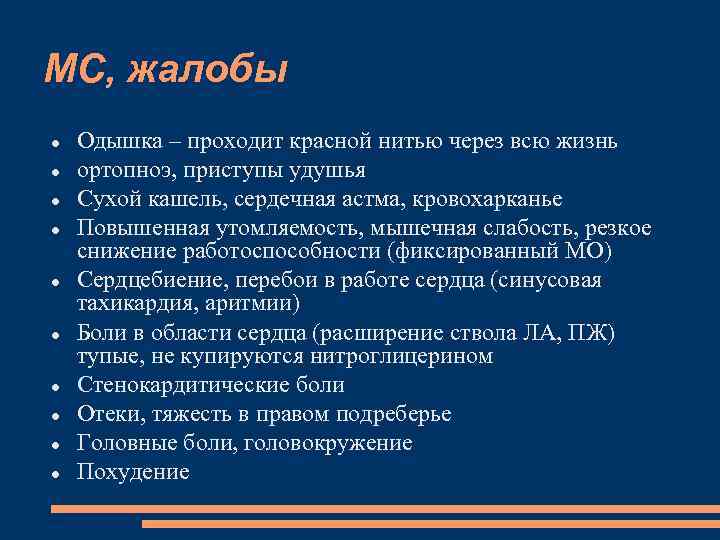 МС, жалобы

- Одышка – проходит красной нитью через всю жизнь
- ортопноэ, приступы удушья
- Сухой кашель, сердечная астма, кровохарканье
- Повышенная утомляемость, мышечная слабость, резкое снижение работоспособности (фиксированный МО)
- Сердцебиение, перебои в работе сердца (синусовая тахикардия, аритмии)
- Боли в области сердца (расширение ствола ЛА, ПЖ) тупые, не купируются нитроглицерином
- Стенокардитические боли
- Отеки, тяжесть в правом подреберье
- Головные боли, головокружение
- Похудение